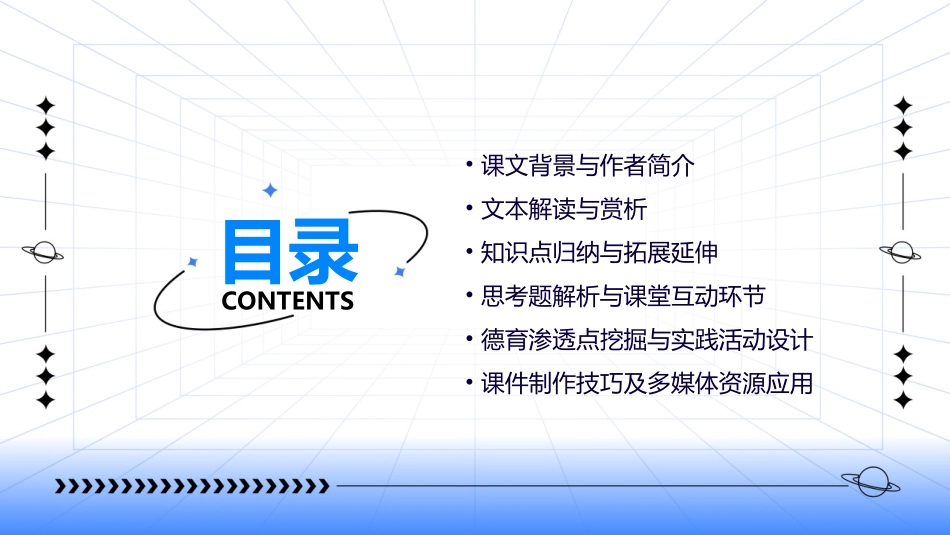 目录
CONTENTS

• 课文背景与作者简介
• 文本解读与赏析
• 知识点归纳与拓展延伸
• 思考题解析与课堂互动环节
• 德育渗透点挖掘与实践活动设计
• 课件制作技巧及多媒体资源应用